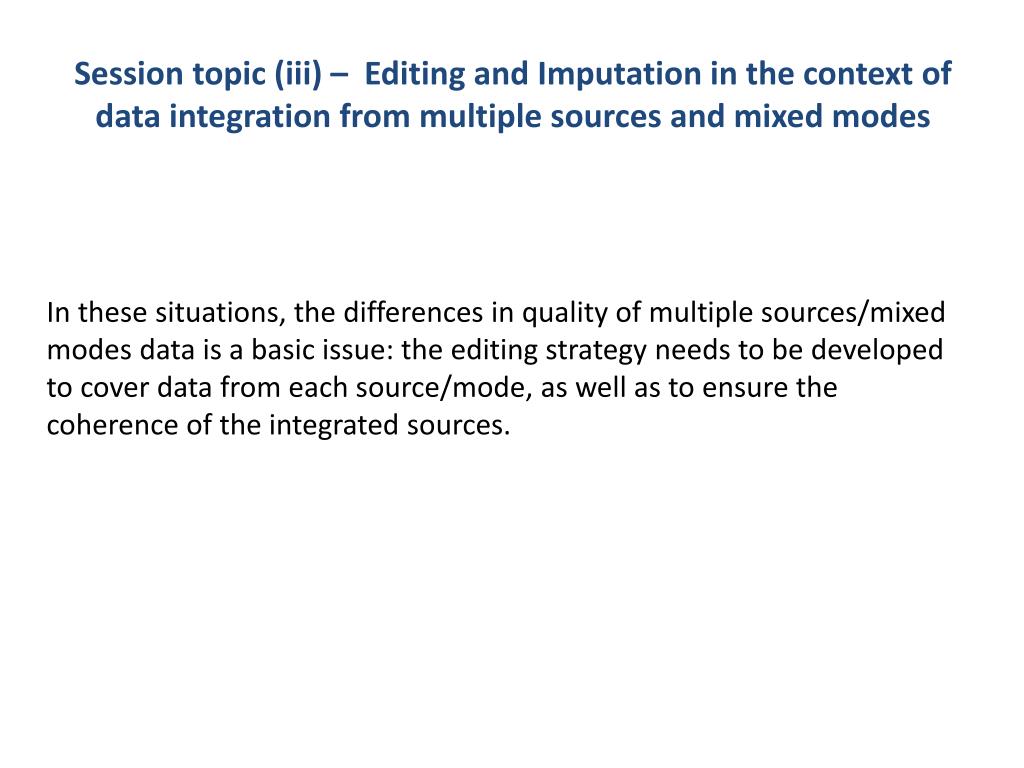 Session topic (iii) – Editing and Imputation in the context of data integration from multiple sources and mixed modes

In these situations, the differences in quality of multiple sources/mixed modes data is a basic issue: the editing strategy needs to be developed to cover data from each source/mode, as well as to ensure the coherence of the integrated sources.